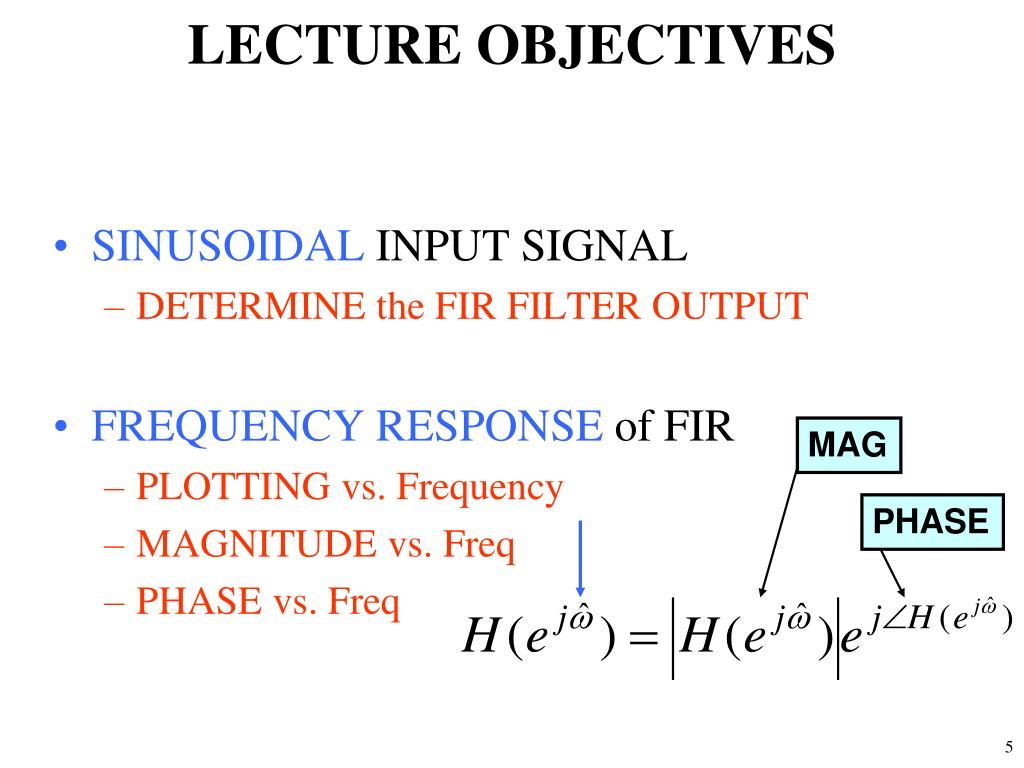 LECTURE OBJECTIVES

• SINUSOIDAL INPUT SIGNAL
– DETERMINE the FIR FILTER OUTPUT

• FREQUENCY RESPONSE of FIR
– PLOTTING vs. Frequency
– MAGNITUDE vs. Freq
– PHASE vs. Freq

MAG

PHASE

$H(e^{j\hat{\omega}}) = \left|H(e^{j\hat{\omega}})\right| e^{j\angle H(e^{j\hat{\omega}})}$

5